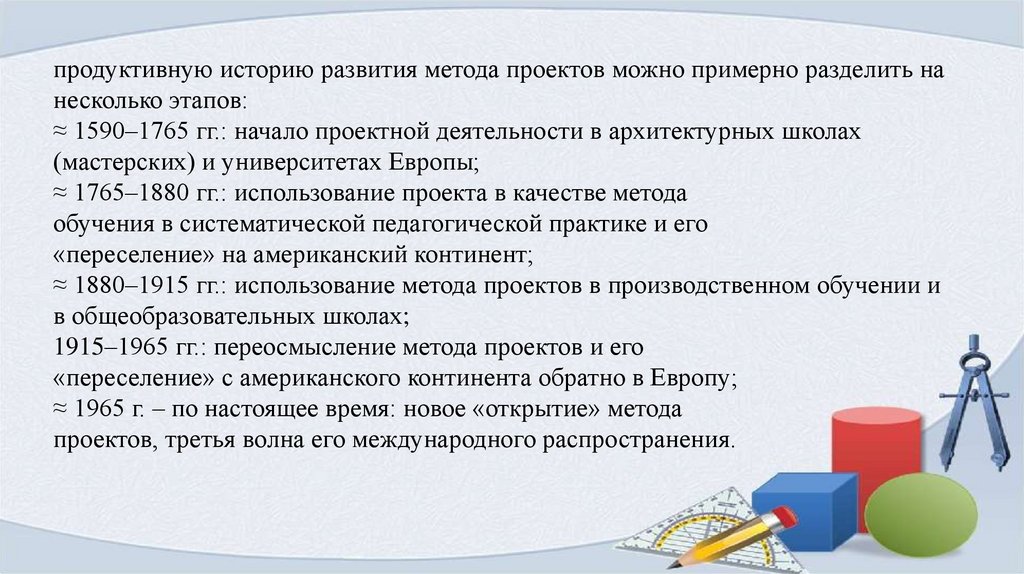 продуктивную историю развития метода проектов можно примерно разделить на несколько этапов:
≈ 1590–1765 гг.: начало проектной деятельности в архитектурных школах (мастерских) и университетах Европы;
≈ 1765–1880 гг.: использование проекта в качестве метода обучения в систематической педагогической практике и его «переселение» на американский континент;
≈ 1880–1915 гг.: использование метода проектов в производственном обучении и в общеобразовательных школах;
1915–1965 гг.: переосмысление метода проектов и его «переселение» с американского континента обратно в Европу;
≈ 1965 г. – по настоящее время: новое «открытие» метода проектов, третья волна его международного распространения.